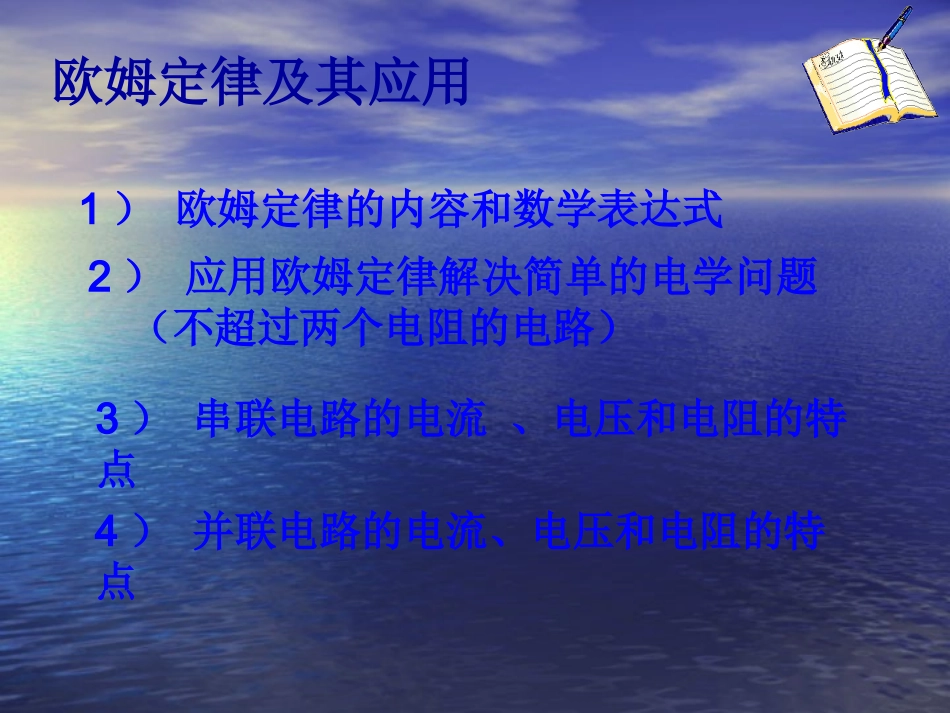 欧姆定律及其应用

1） 欧姆定律的内容和数学表达式

2） 应用欧姆定律解决简单的电学问题（不超过两个电阻的电路）

3） 串联电路的电流 、电压和电阻的特点

4） 并联电路的电流、电压和电阻的特点